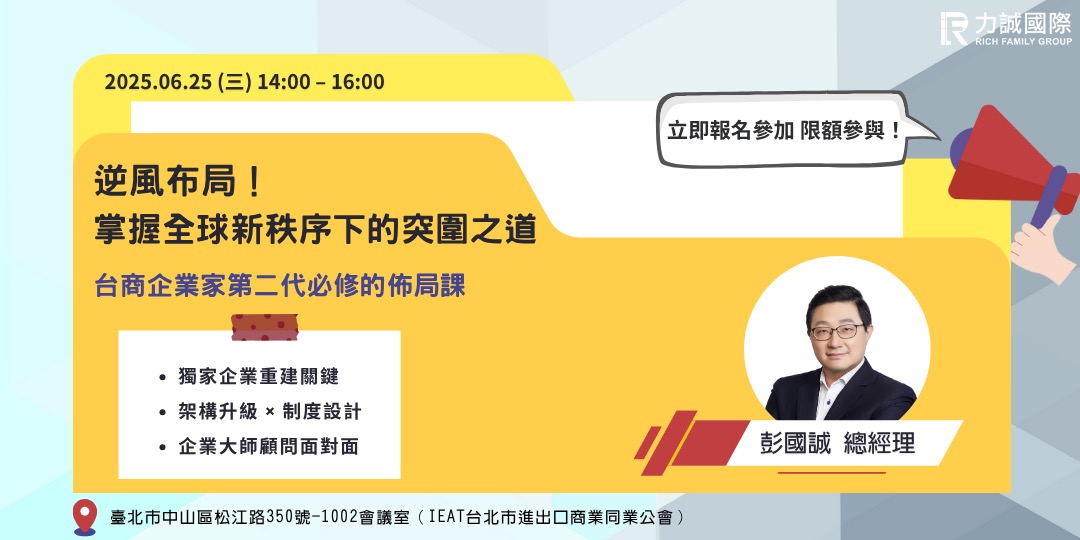 力誠國際
RICH FAMILY GROUP

2025.06.25 (三) 14:00 – 16:00

立即報名參加 限額參與！

逆風布局！
掌握全球新秩序下的突圍之道

台商企業家第二代必修的佈局課

• 獨家企業重建關鍵
• 架構升級 × 制度設計
• 企業大師顧問面對面

彭國誠 總經理

臺北市中山區松江路350號-1002會議室（IEAT台北市進出口商業同業公會）